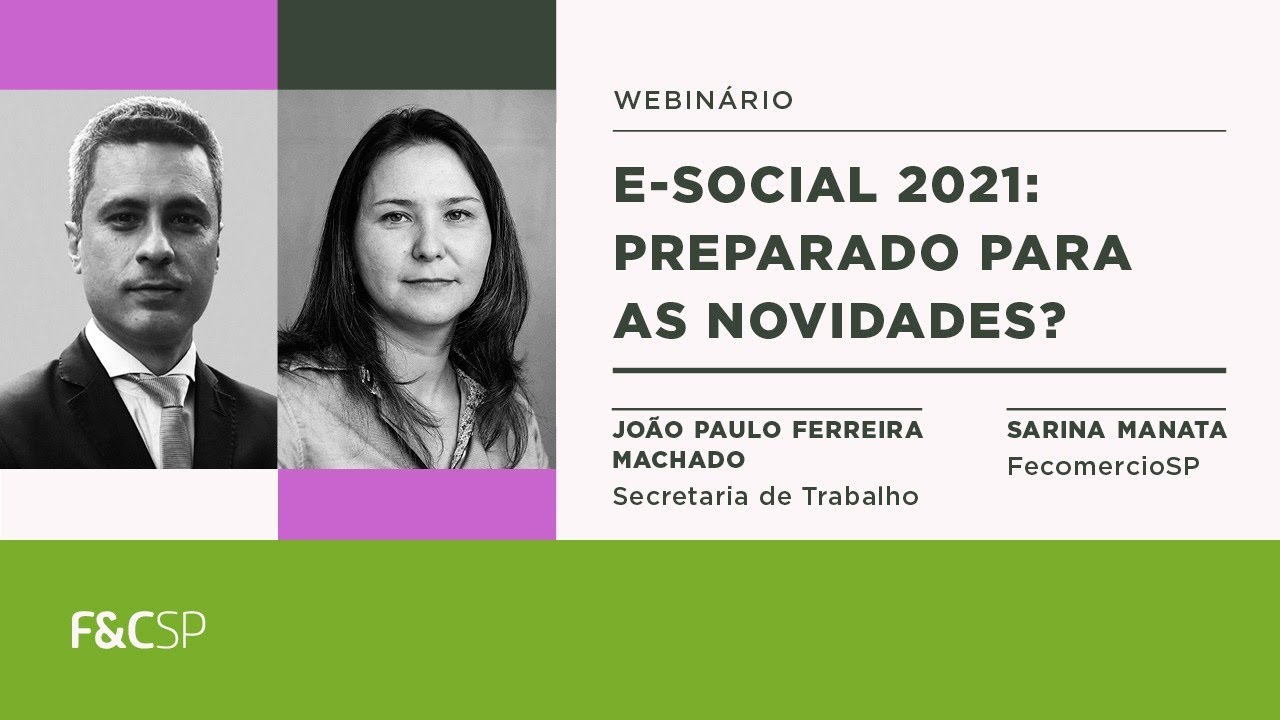 WEBINÁRIO

E-SOCIAL 2021: PREPARADO PARA AS NOVIDADES?

JOÃO PAULO FERREIRA MACHADO
Secretaria de Trabalho

SARINA MANATA
FecomercioSP

F&CSP